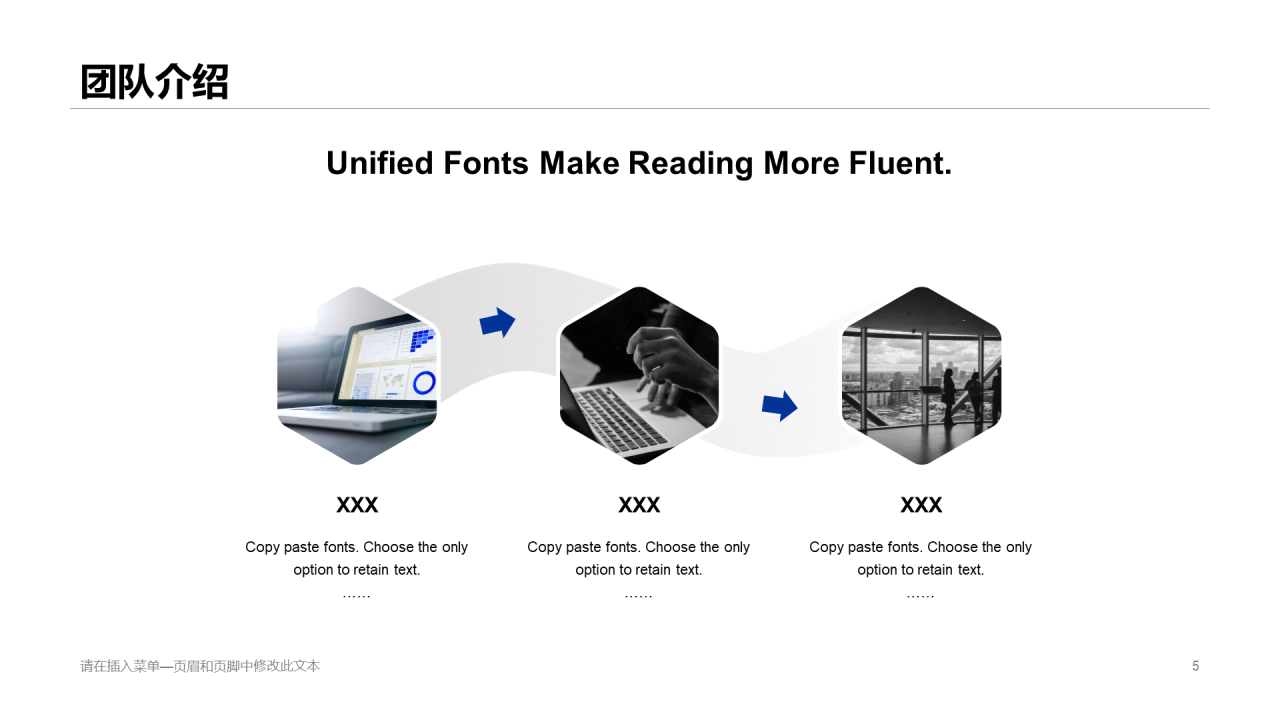 团队介绍

Unified Fonts Make Reading More Fluent.

XXX

Copy paste fonts. Choose the only option to retain text.
……

XXX

Copy paste fonts. Choose the only option to retain text.
……

XXX

Copy paste fonts. Choose the only option to retain text.
……

请在插入菜单—页眉和页脚中修改此文本

5